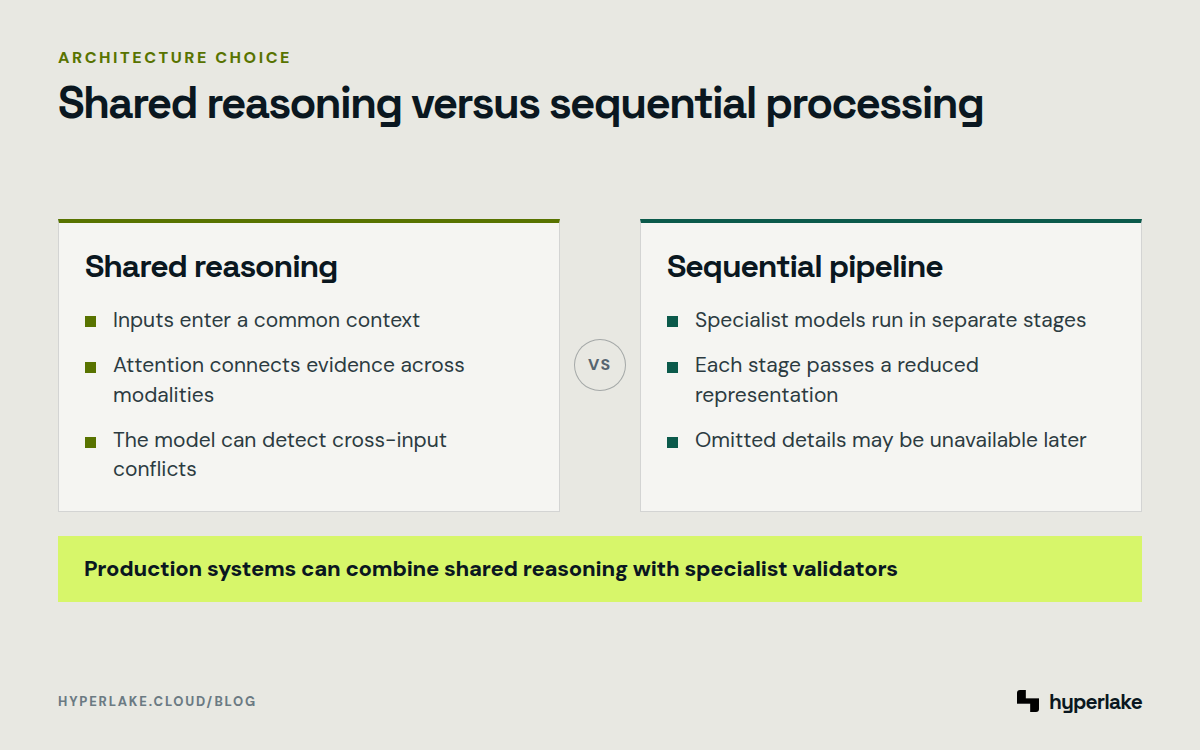 ARCHITECTURE CHOICE

Shared reasoning versus sequential processing

Shared reasoning

• Inputs enter a common context
• Attention connects evidence across modalities
• The model can detect cross-input conflicts

VS

Sequential pipeline

• Specialist models run in separate stages
• Each stage passes a reduced representation
• Omitted details may be unavailable later

Production systems can combine shared reasoning with specialist validators

HYPERLAKE.CLOUD/BLOG

hyperlake